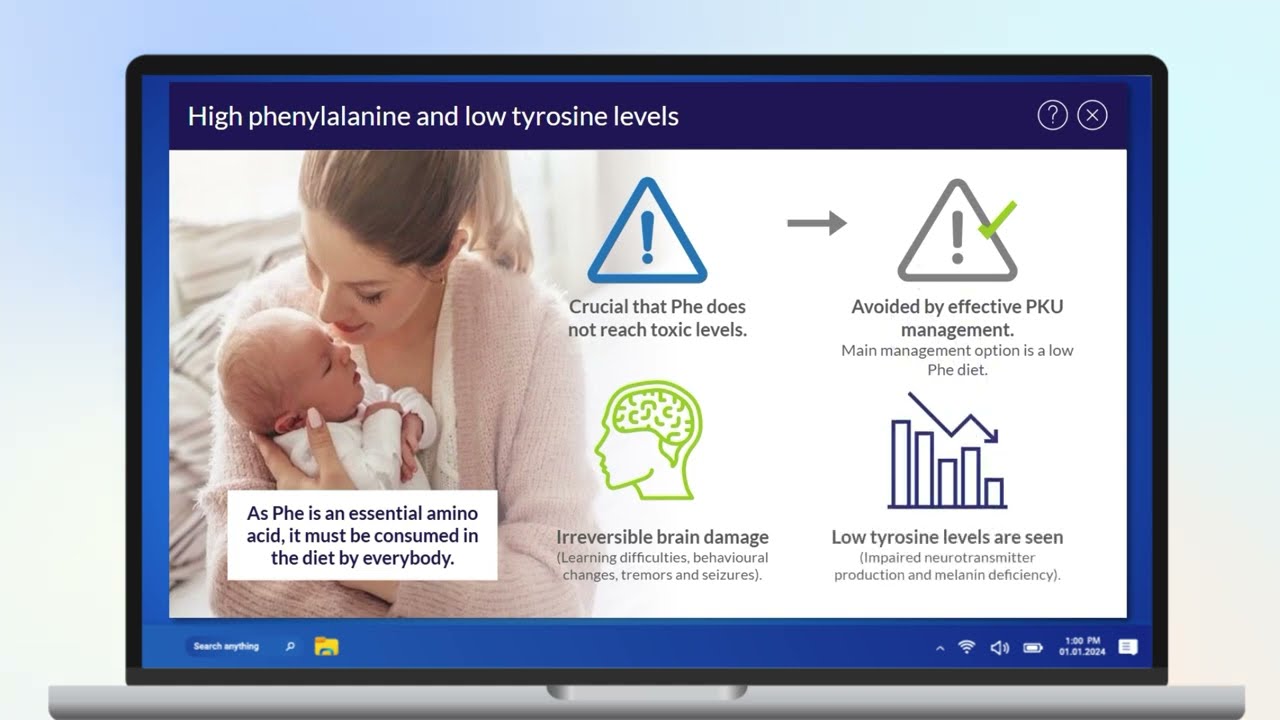 High phenylalanine and low tyrosine levels

?

As Phe is an essential amino acid, it must be consumed in the diet by everybody.

Crucial that Phe does not reach toxic levels.

Avoided by effective PKU management.
Main management option is a low Phe diet.

Irreversible brain damage
(Learning difficulties, behavioural changes, tremors and seizures).

Low tyrosine levels are seen
(Impaired neurotransmitter production and melanin deficiency).

Search anything

1:00 PM
01.01.2024